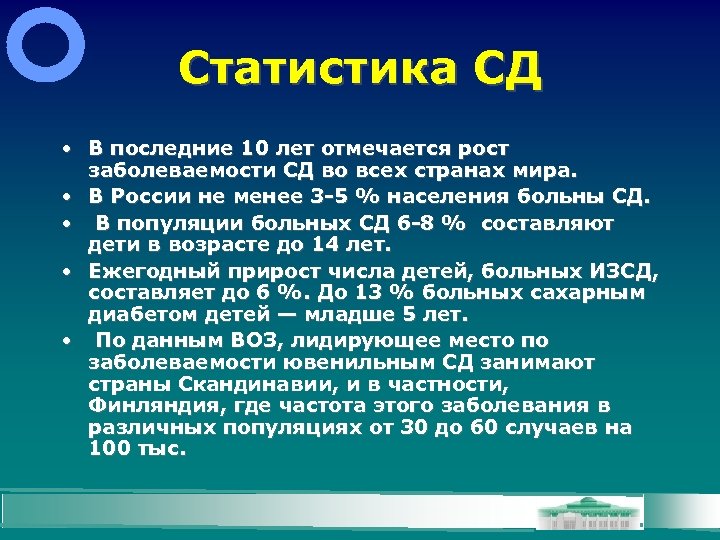 Статистика СД

• В последние 10 лет отмечается рост заболеваемости СД во всех странах мира.
• В России не менее 3-5 % населения больны СД.
• В популяции больных СД 6-8 % составляют дети в возрасте до 14 лет.
• Ежегодный прирост числа детей, больных ИЗСД, составляет до 6 %. До 13 % больных сахарным диабетом детей — младше 5 лет.
• По данным ВОЗ, лидирующее место по заболеваемости ювенильным СД занимают страны Скандинавии, и в частности, Финляндия, где частота этого заболевания в различных популяциях от 30 до 60 случаев на 100 тыс.